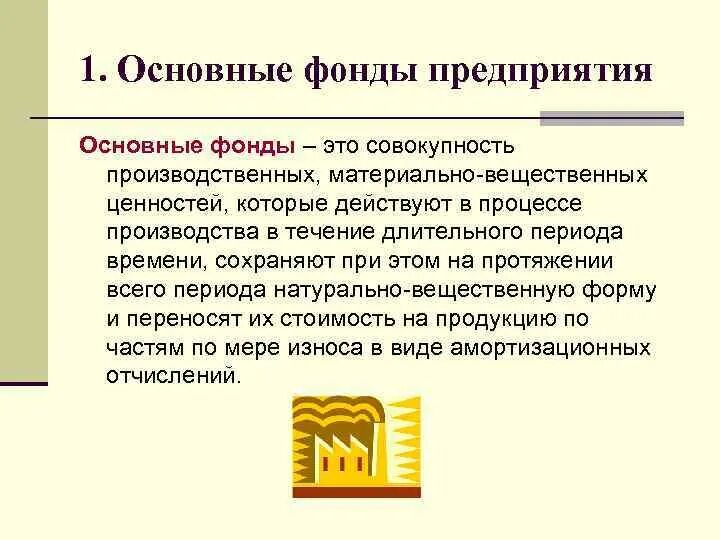 1. Основные фонды предприятия

Основные фонды – это совокупность производственных, материально-вещественных ценностей, которые действуют в процессе производства в течение длительного периода времени, сохраняют при этом на протяжении всего периода натурально-вещественную форму и переносят их стоимость на продукцию по частям по мере износа в виде амортизационных отчислений.